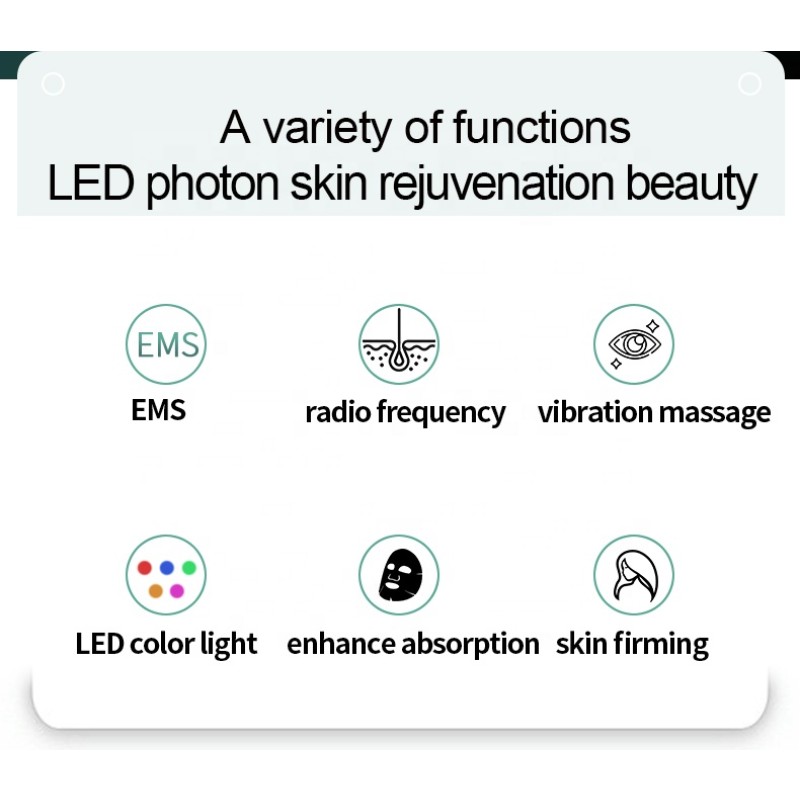 A variety of functions
LED photon skin rejuvenation beauty

EMS
EMS

radio frequency

vibration massage

LED color light

enhance absorption

skin firming